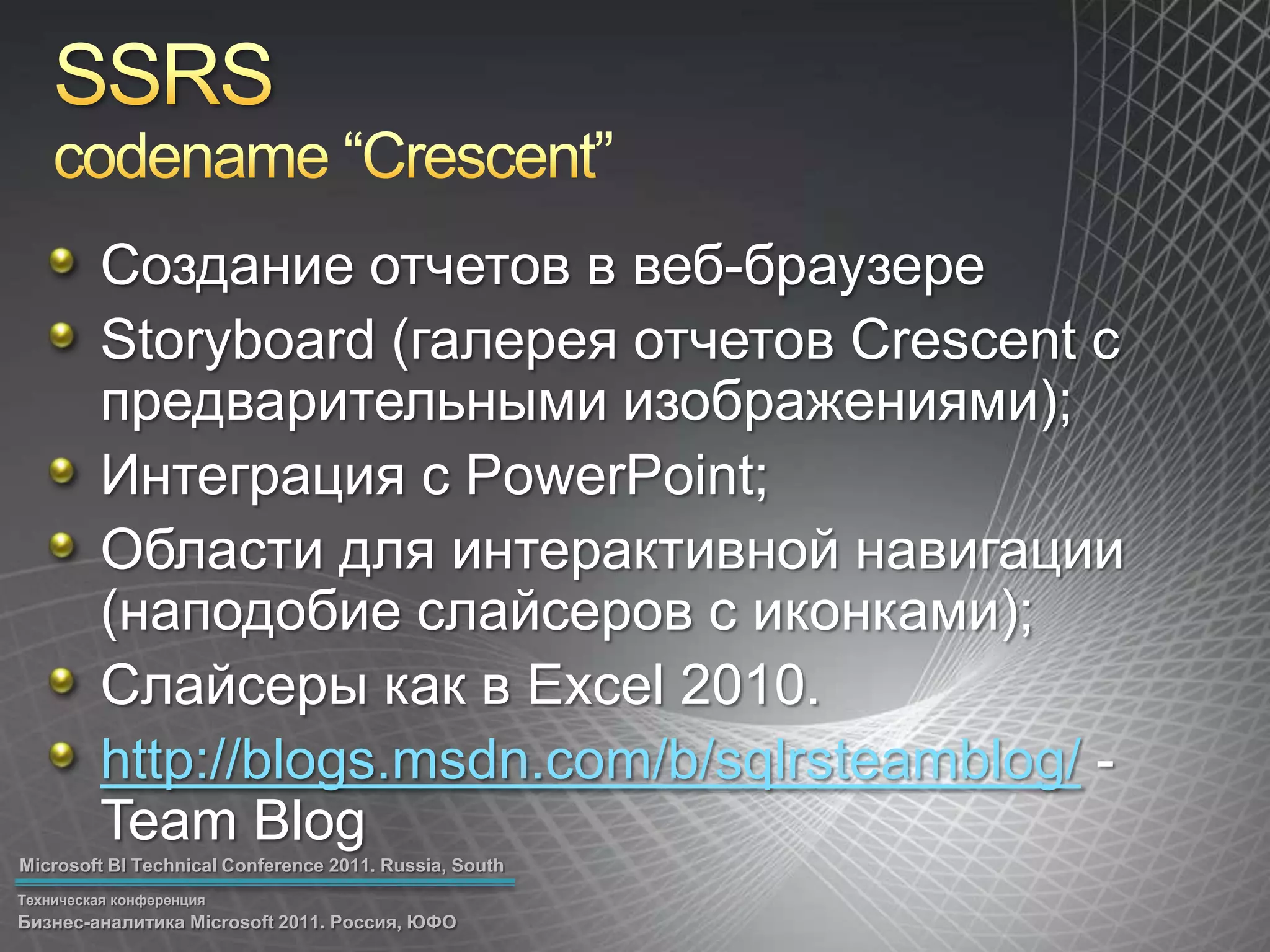 SSRS
codename “Crescent”

- Создание отчетов в веб-браузере
- Storyboard (галерея отчетов Crescent с предварительными изображениями);
- Интеграция с PowerPoint;
- Области для интерактивной навигации (наподобие слайсеров с иконками);
- Слайсеры как в Excel 2010.
- http://blogs.msdn.com/b/sqlrsteamblog/ - Team Blog

Microsoft BI Technical Conference 2011. Russia, South

Техническая конференция
Бизнес-аналитика Microsoft 2011. Россия, ЮФО